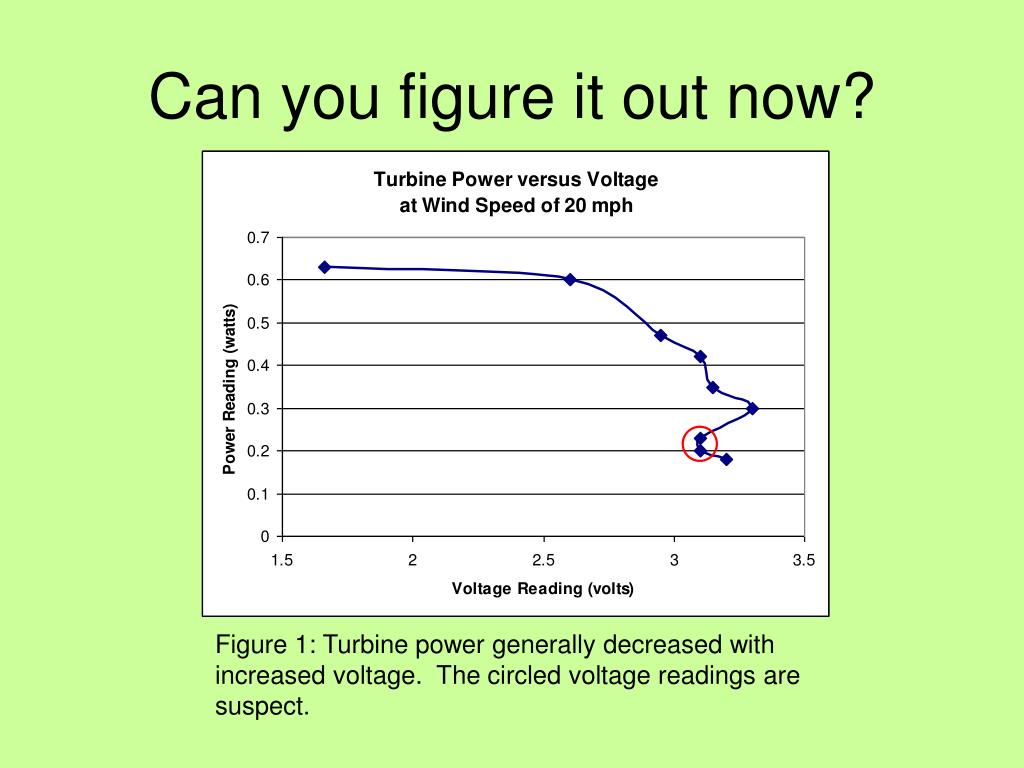 Can you figure it out now?

Turbine Power versus Voltage
at Wind Speed of 20 mph

Power Reading (watts)

0.7
0.6
0.5
0.4
0.3
0.2
0.1
0

1.5
2
2.5
3
3.5

Voltage Reading (volts)

Figure 1: Turbine power generally decreased with increased voltage. The circled voltage readings are suspect.